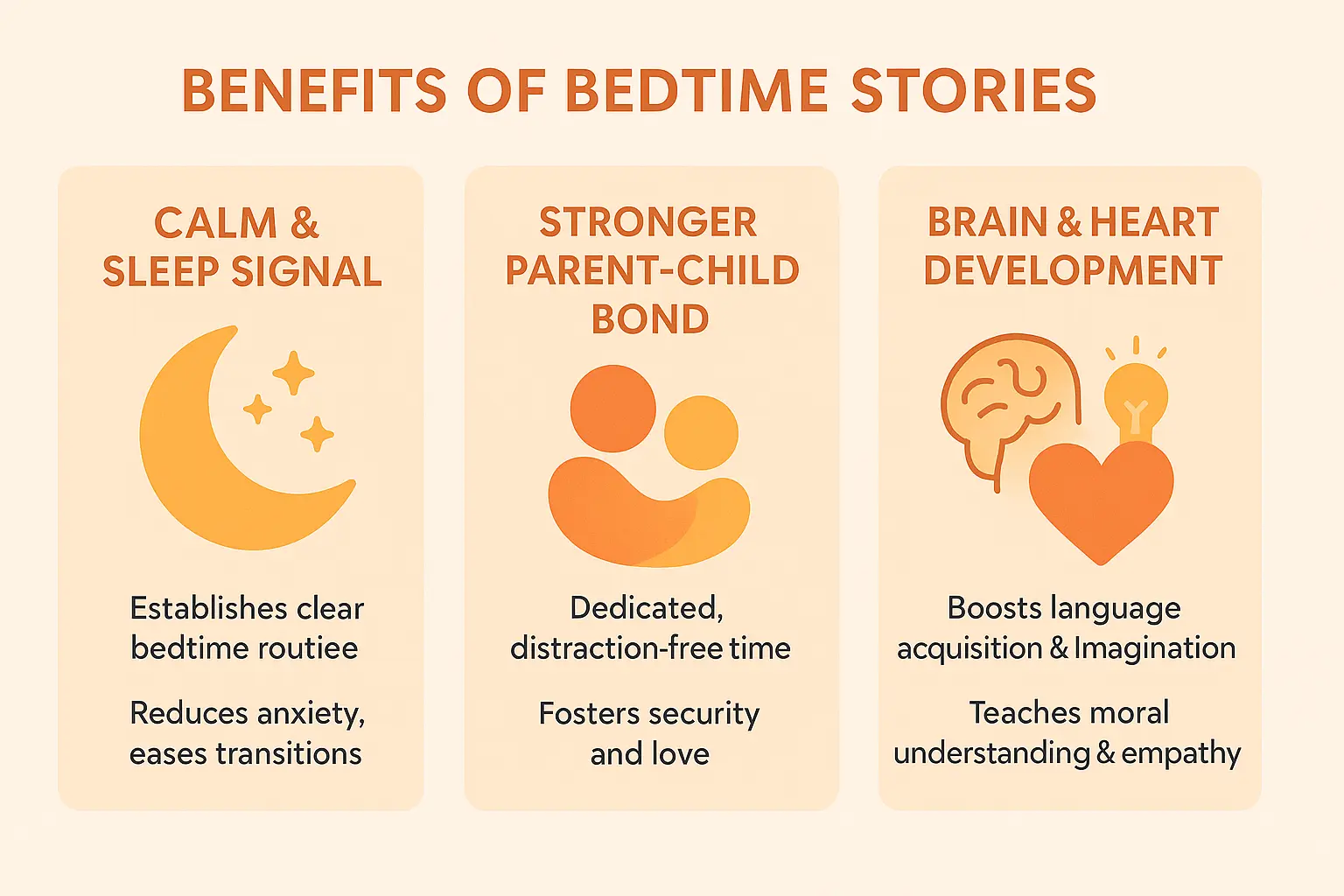 BENEFITS OF BEDTIME STORIES

CALM & SLEEP SIGNAL

Establishes clear bedtime routiee

Reduces anxiety, eases transitions

STRONGER PARENT-CHILD BOND

Dedicated, distraction-free time

Fosters security and love

BRAIN & HEART DEVELOPMENT

Boosts language acquisition & Imagination

Teaches moral understanding & empathy